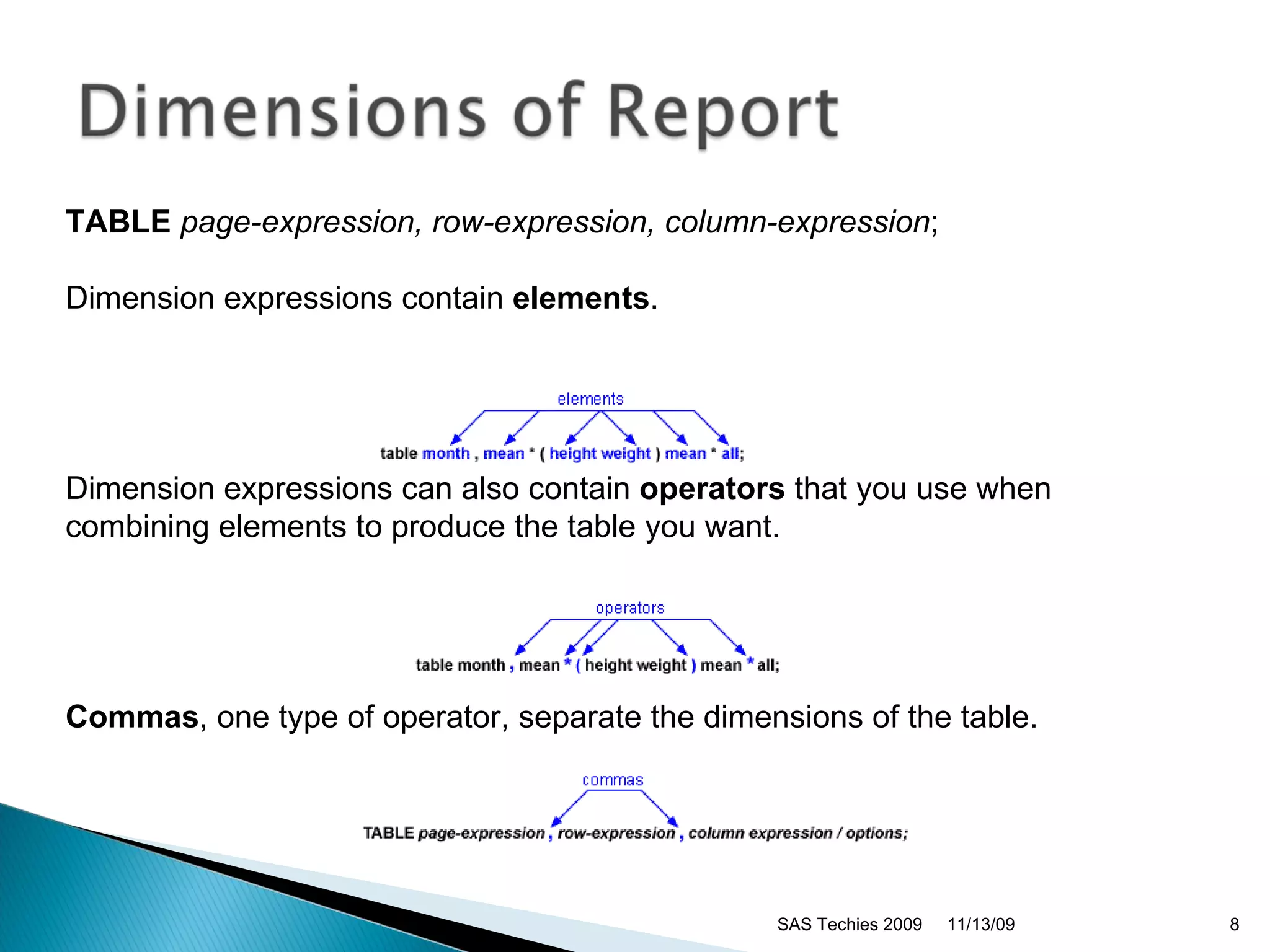 Dimensions of Report

TABLE page-expression, row-expression, column-expression;

Dimension expressions contain elements.

elements

table month , mean * ( height weight ) mean * all;

Dimension expressions can also contain operators that you use when combining elements to produce the table you want.

operators

table month , mean * ( height weight ) mean * all;

Commas, one type of operator, separate the dimensions of the table.

commas

TABLE page-expression , row-expression , column expression / options;

SAS Techies 2009 11/13/09 8